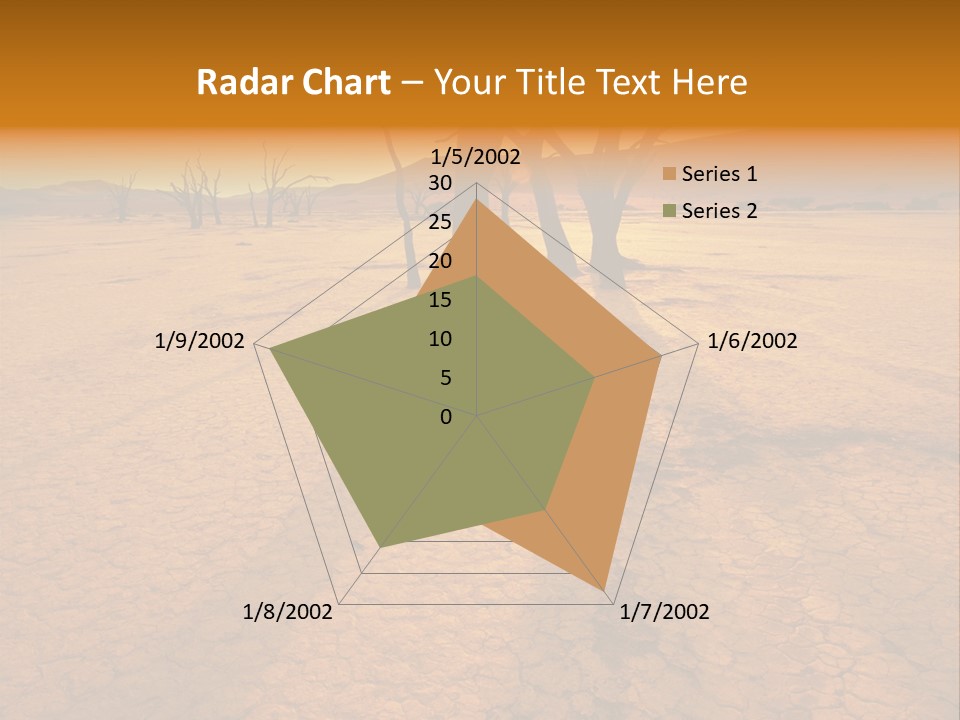 Radar Chart – Your Title Text Here

1/5/2002

30
25
20
15
10
5
0

1/6/2002
1/7/2002
1/8/2002
1/9/2002

Series 1
Series 2